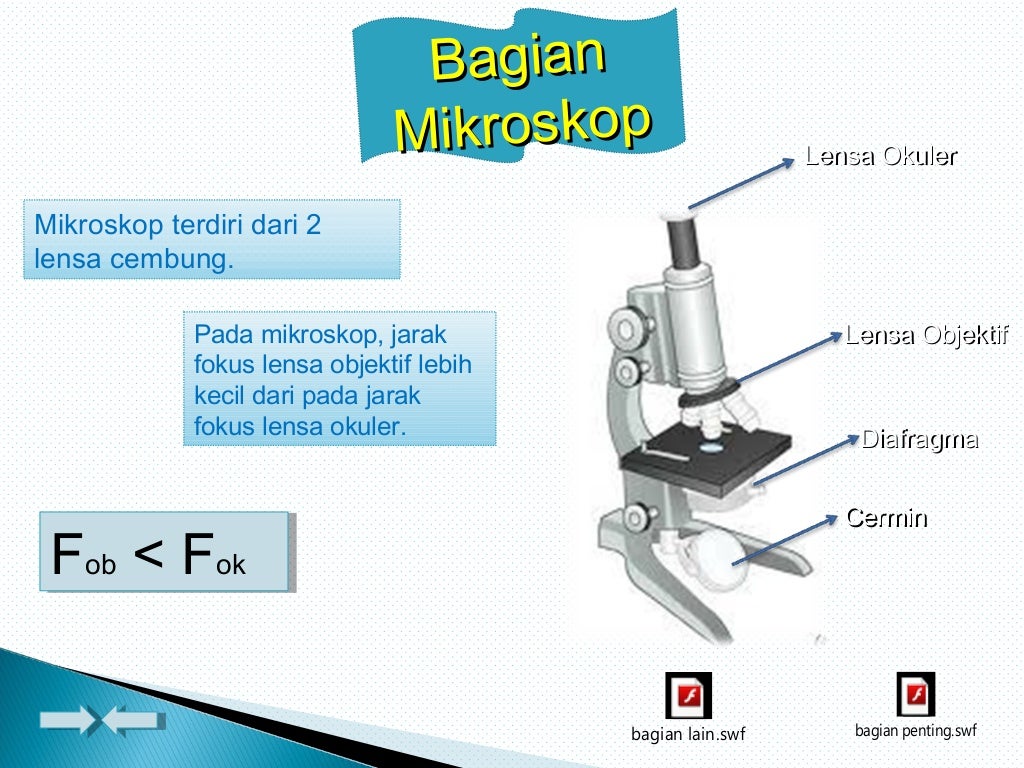 Bagian Mikroskop

Mikroskop terdiri dari 2 lensa cembung.

Pada mikroskop, jarak fokus lensa objektif lebih kecil dari pada jarak fokus lensa okuler.

$F_{ob} < F_{ok}$

Lensa Okuler

Lensa Objektif

Diafragma

Cermin

bagian lain.swf

bagian penting.swf